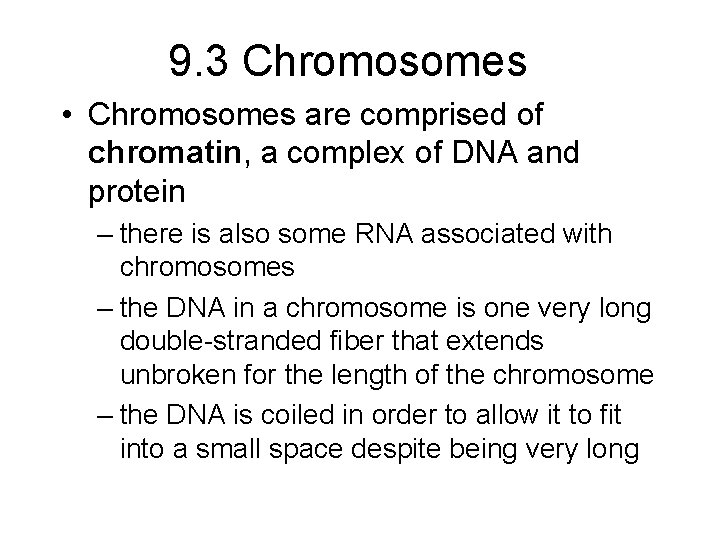 9.3 Chromosomes

• Chromosomes are comprised of chromatin, a complex of DNA and protein

– there is also some RNA associated with chromosomes

– the DNA in a chromosome is one very long double-stranded fiber that extends unbroken for the length of the chromosome

– the DNA is coiled in order to allow it to fit into a small space despite being very long